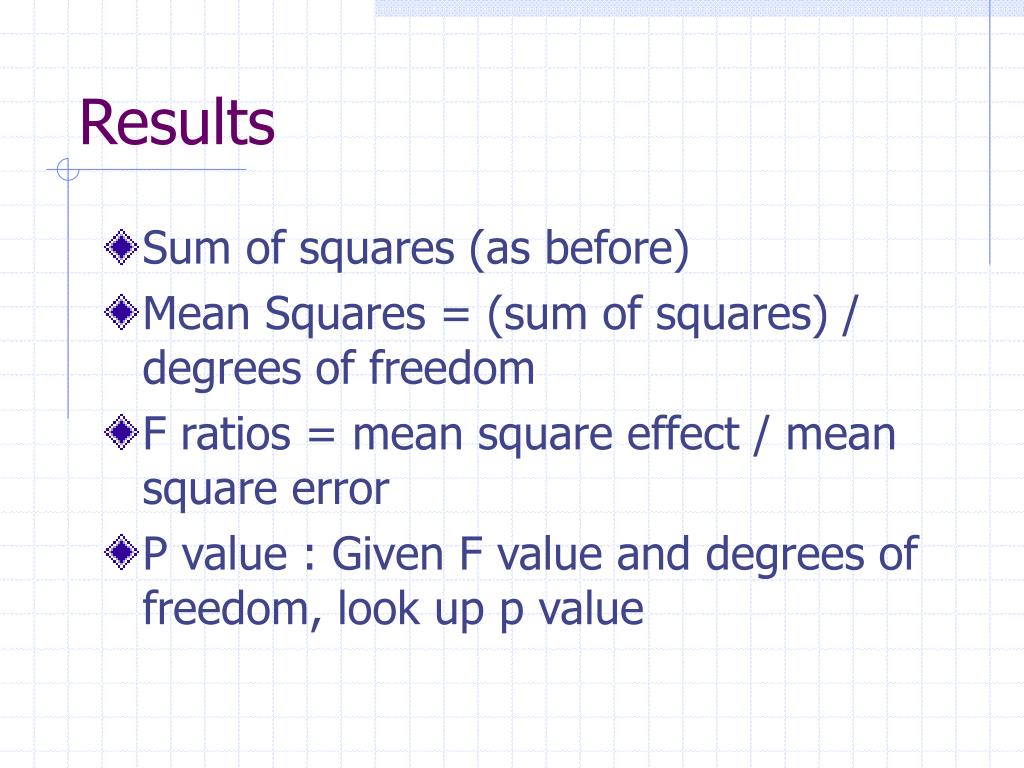 Results

Sum of squares (as before)

Mean Squares = (sum of squares) / degrees of freedom

F ratios = mean square effect / mean square error

P value : Given F value and degrees of freedom, look up p value